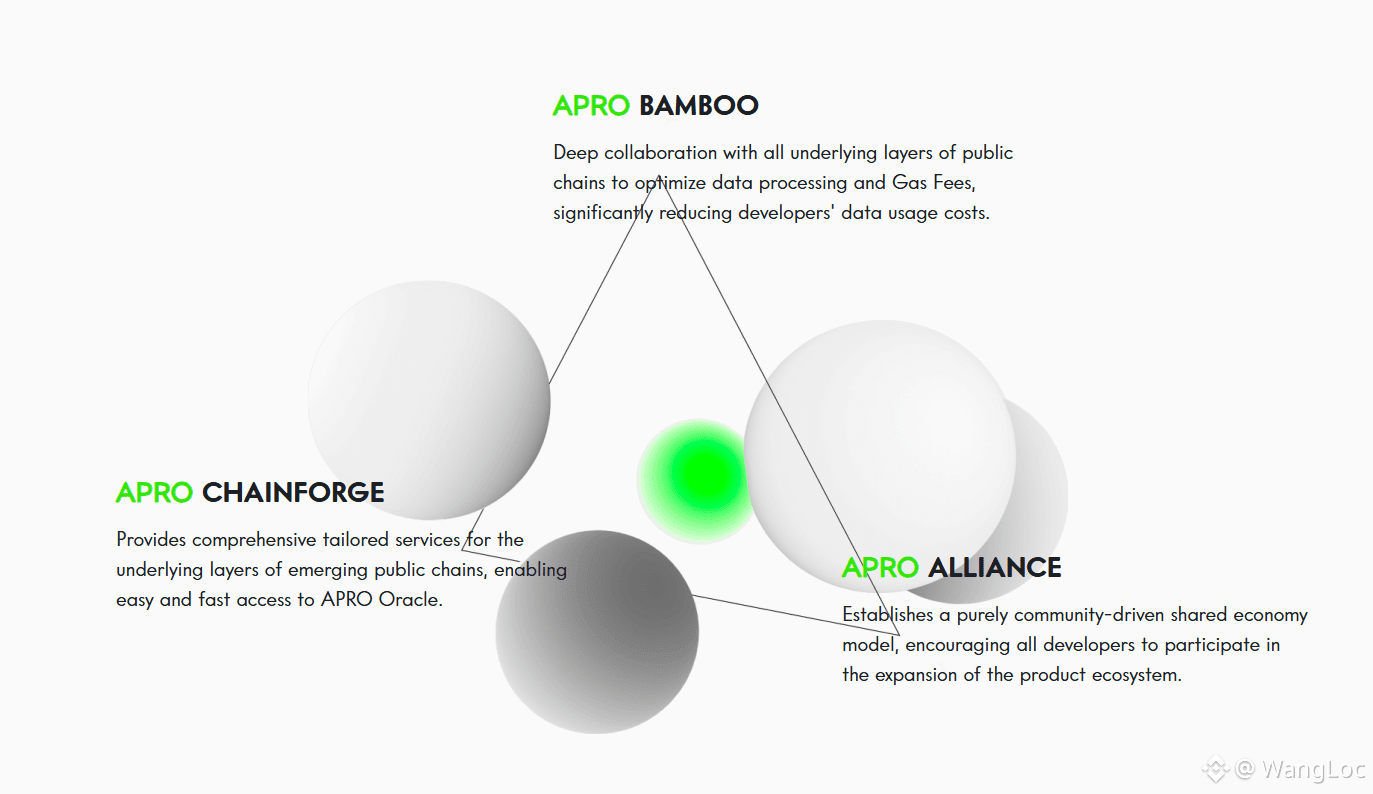 APRO BAMBOO

Deep collaboration with all underlying layers of public chains to optimize data processing and Gas Fees, significantly reducing developers' data usage costs.

APRO CHAINFORGE

Provides comprehensive tailored services for the underlying layers of emerging public chains, enabling easy and fast access to APRO Oracle.

APRO ALLIANCE

Establishes a purely community-driven shared economy model, encouraging all developers to participate in the expansion of the product ecosystem.

@ WangLoc